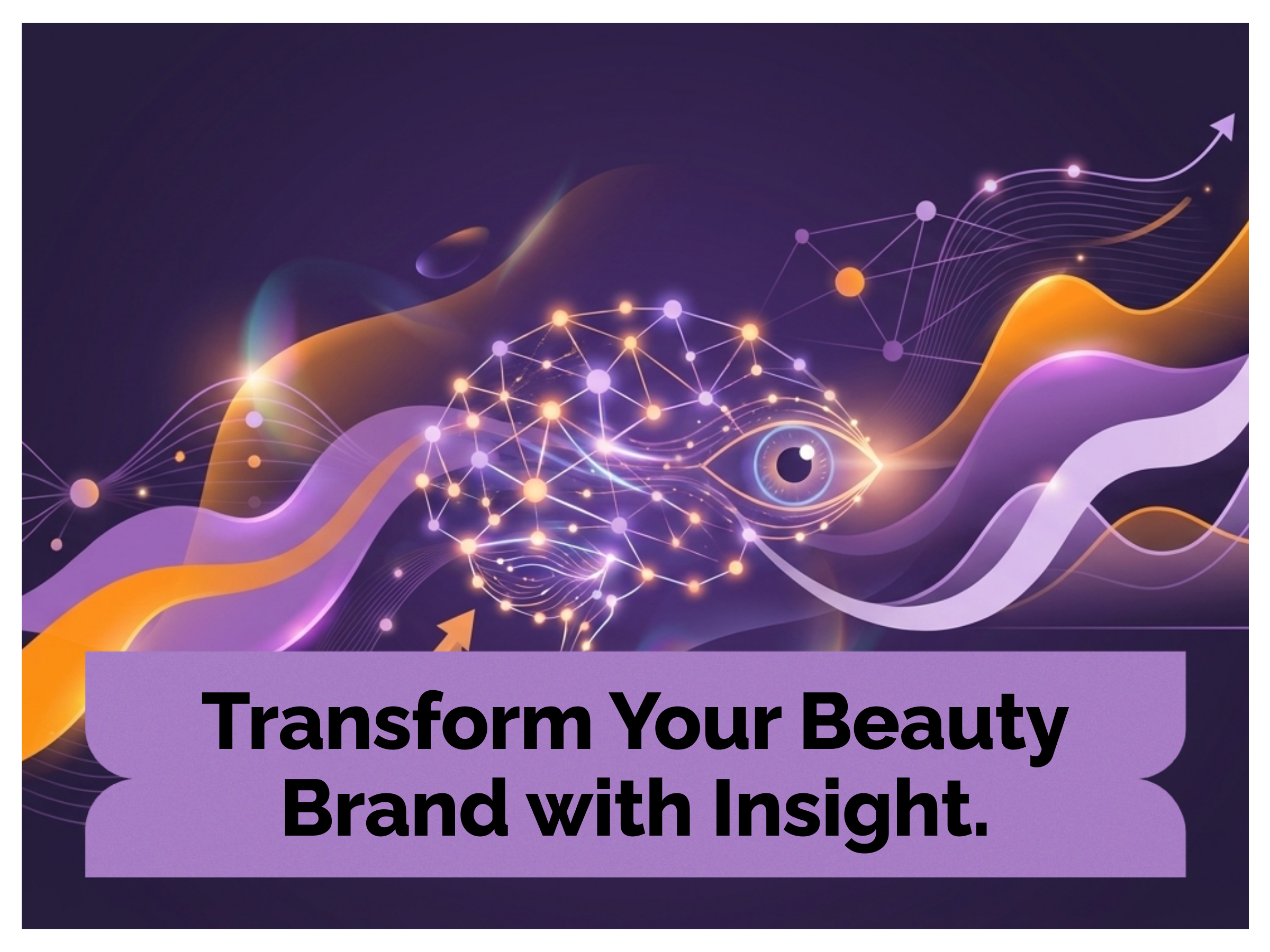 Transform Your Beauty Brand with Insight.